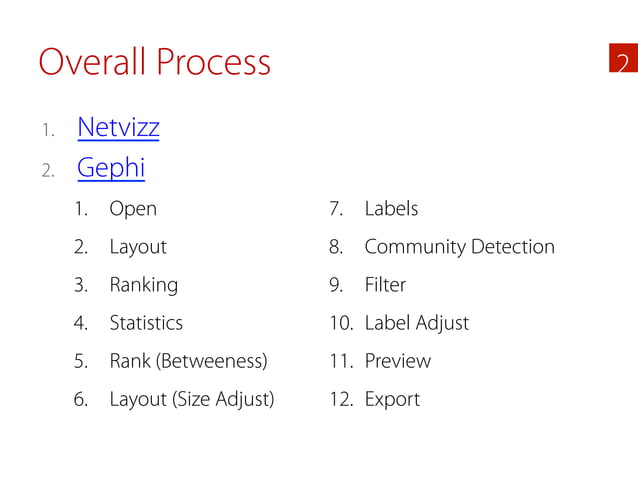 Overall Process

2

1. Netvizz
2. Gephi
1. Open
2. Layout
3. Ranking
4. Statistics
5. Rank (Betweeness)
6. Layout (Size Adjust)

7. Labels
8. Community Detection
9. Filter
10. Label Adjust
11. Preview
12. Export